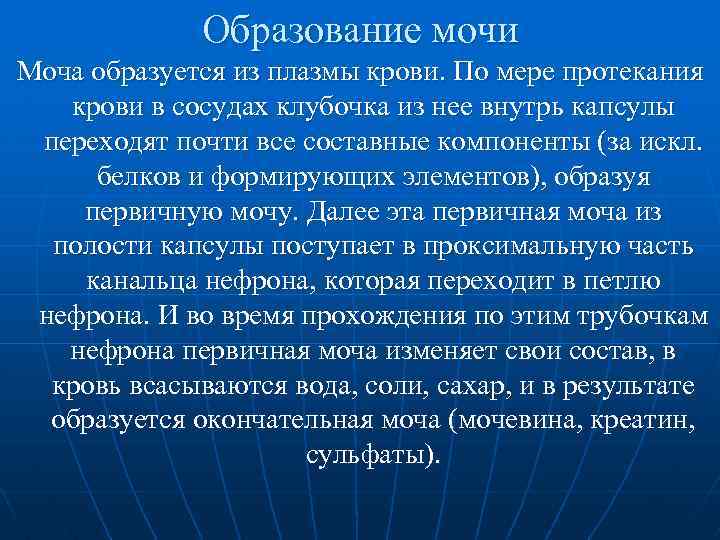 Образование мочи

Моча образуется из плазмы крови. По мере протекания крови в сосудах клубочка из нее внутрь капсулы переходят почти все составные компоненты (за искл. белков и формирующих элементов), образуя первичную мочу. Далее эта первичная моча из полости капсулы поступает в проксимальную часть канальца нефрона, которая переходит в петлю нефрона. И во время прохождения по этим трубочкам нефрона первичная моча изменяет свои состав, в кровь всасываются вода, соли, сахар, и в результате образуется окончательная моча (мочевина, креатин, сульфаты).